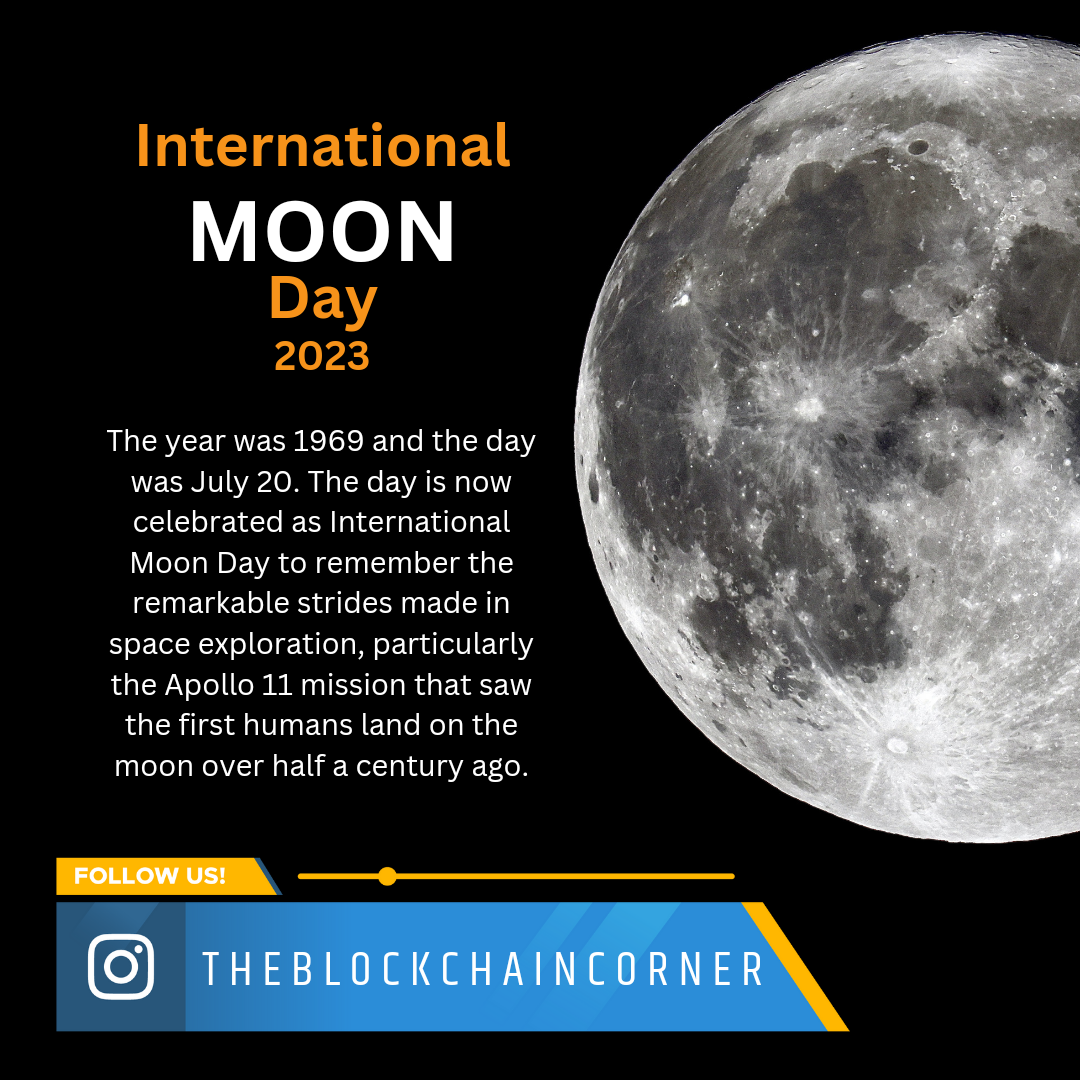 International
MOON
Day
2023

The year was 1969 and the day was July 20. The day is now celebrated as International Moon Day to remember the remarkable strides made in space exploration, particularly the Apollo 11 mission that saw the first humans land on the moon over half a century ago.

FOLLOW US!

THEBLOCKCHAINCORNER